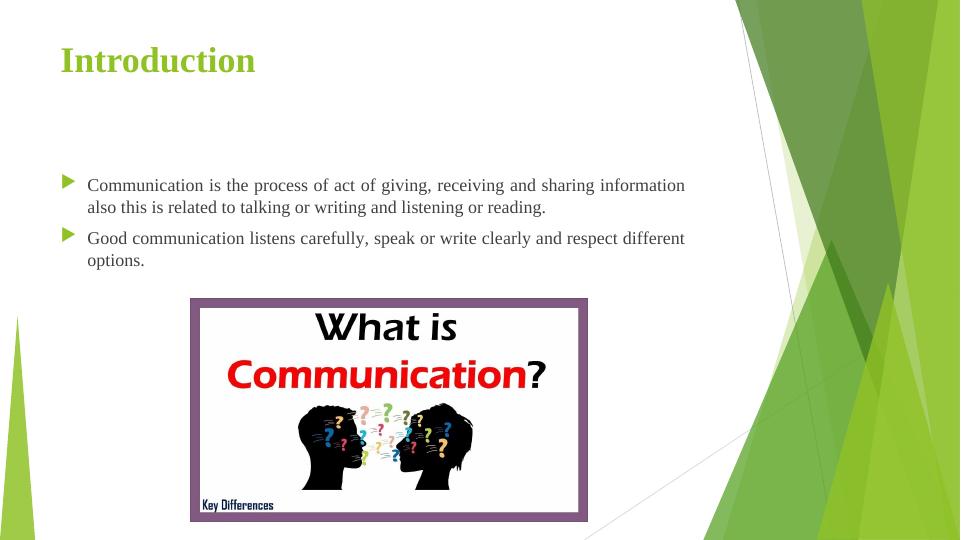 Introduction

Communication is the process of act of giving, receiving and sharing information also this is related to talking or writing and listening or reading.

Good communication listens carefully, speak or write clearly and respect different options.

What is Communication?

Key Differences